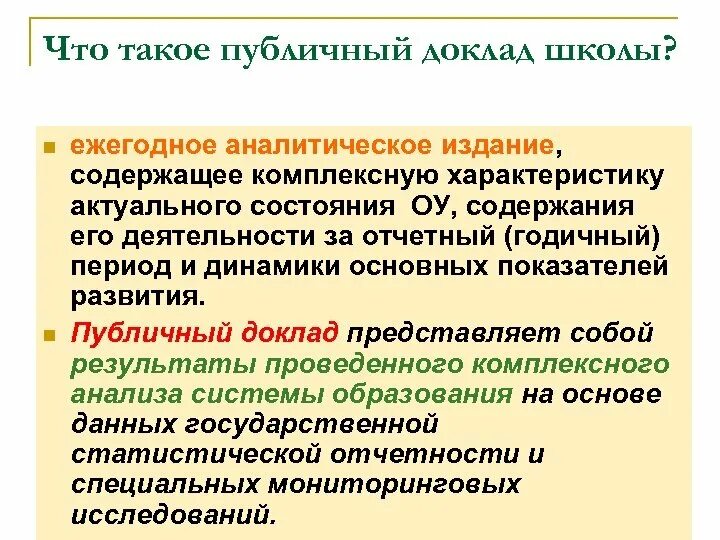 Что такое публичный доклад школы?

ежегодное аналитическое издание, содержащее комплексную характеристику актуального состояния ОУ, содержания его деятельности за отчетный (годичный) период и динамики основных показателей развития.

Публичный доклад представляет собой результаты проведенного комплексного анализа системы образования на основе данных государственной статистической отчетности и специальных мониторинговых исследований.